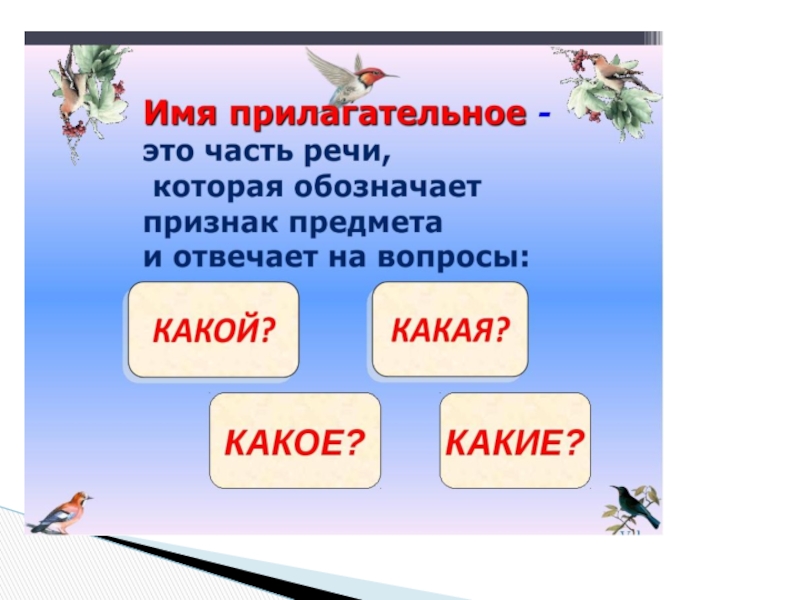 Имя прилагательное - это часть речи, которая обозначает признак предмета и отвечает на вопросы:

КАКОЙ?

КАКАЯ?

КАКОЕ?

КАКИЕ?